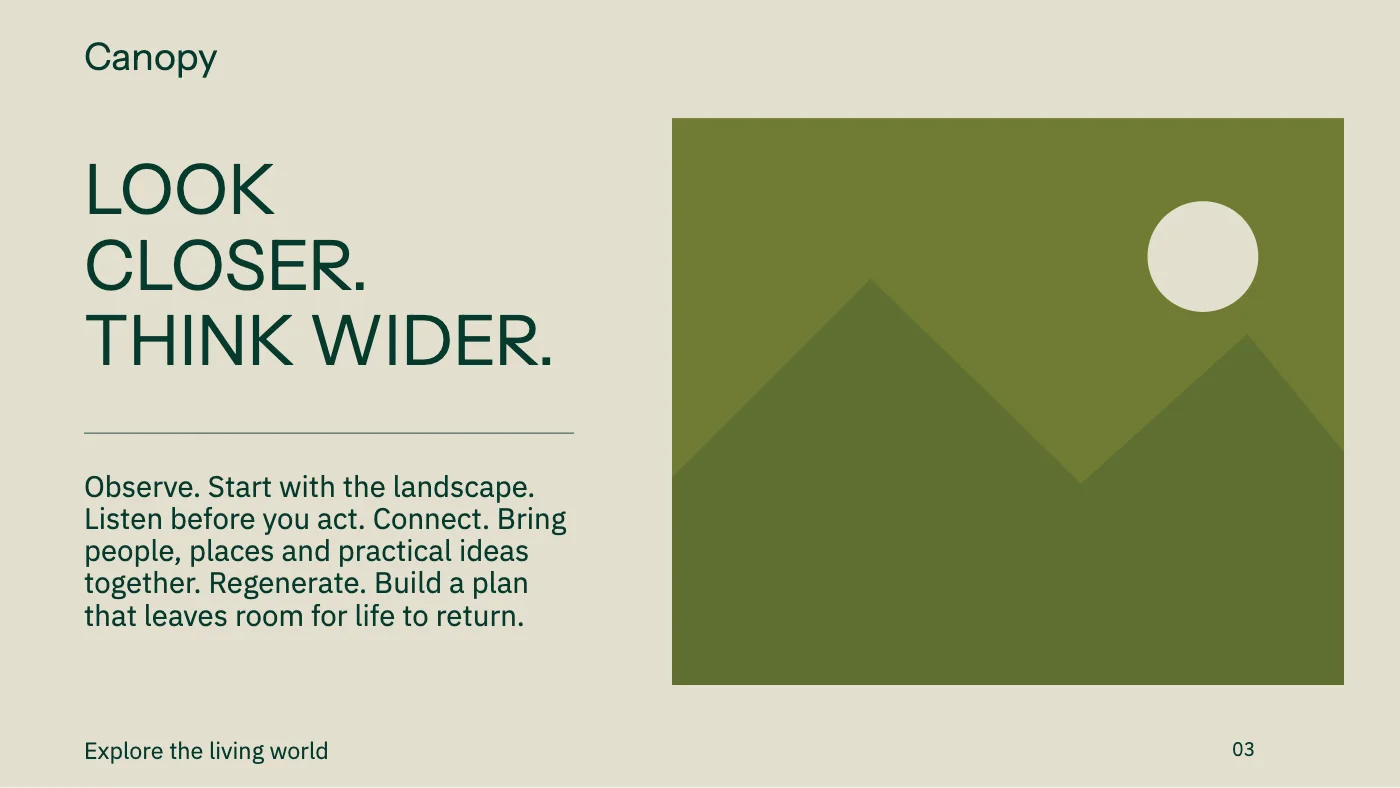 Canopy

LOOK CLOSER. THINK WIDER.

Observe. Start with the landscape. Listen before you act. Connect. Bring people, places and practical ideas together. Regenerate. Build a plan that leaves room for life to return.

Explore the living world

03